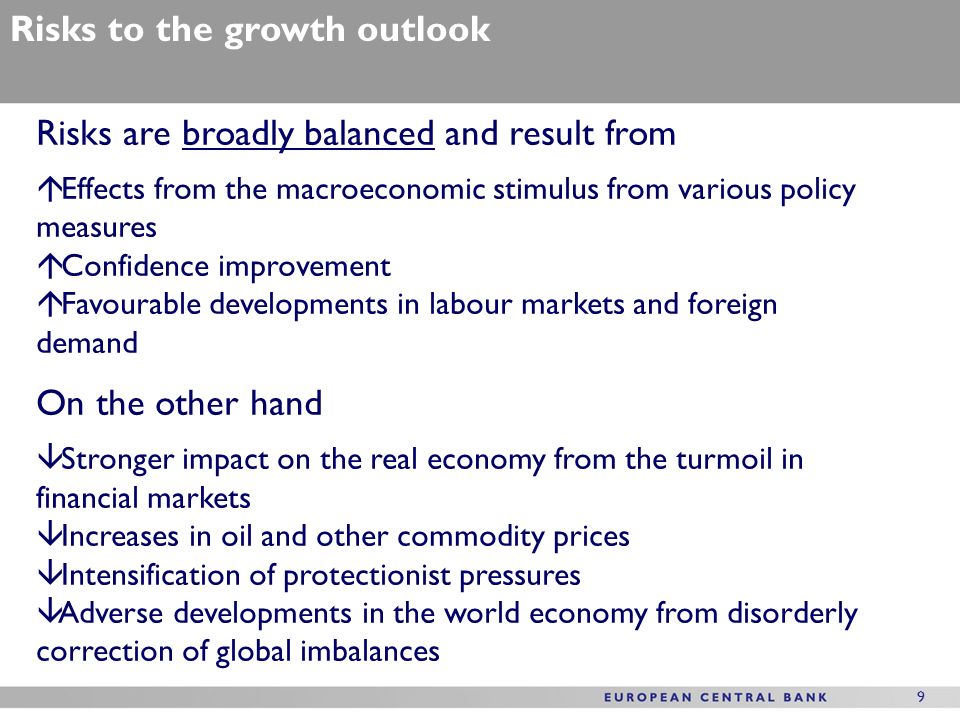 Risks to the growth outlook

Risks are broadly balanced and result from

↑Effects from the macroeconomic stimulus from various policy measures
↑Confidence improvement
↑Favourable developments in labour markets and foreign demand

On the other hand

↓Stronger impact on the real economy from the turmoil in financial markets
↓Increases in oil and other commodity prices
↓Intensification of protectionist pressures
↓Adverse developments in the world economy from disorderly correction of global imbalances

EUROPEAN CENTRAL BANK 9